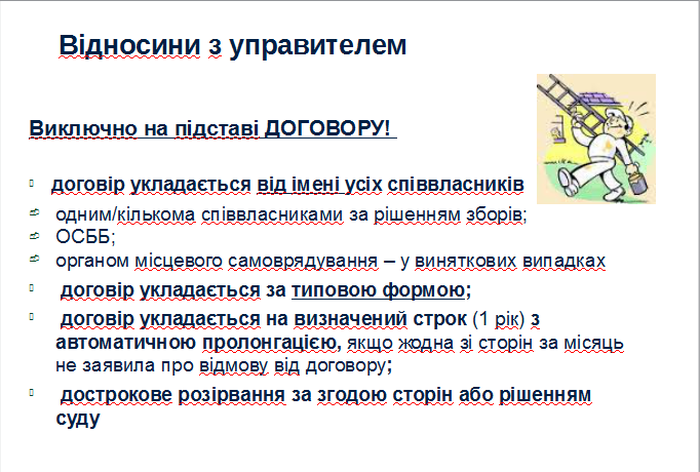 Відносини з управителем

Виключно на підставі ДОГОВОРУ!

договір укладається від імені усіх співвласників

одним/кількома співвласниками за рішенням зборів;

ОСББ;

органом місцевого самоврядування – у виняткових випадках

договір укладається за типовою формою;

договір укладається на визначений строк (1 рік) з автоматичною пролонгацією, якщо жодна зі сторін за місяць не заявила про відмову від договору;

дострокове розірвання за згодою сторін або рішенням суду